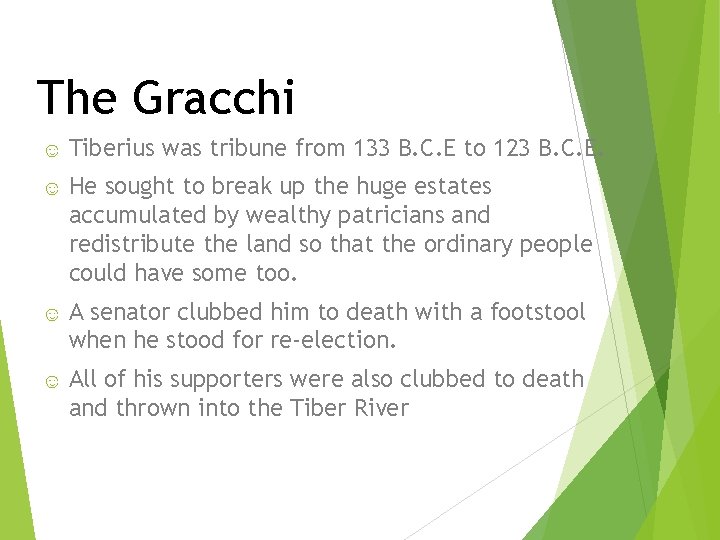 The Gracchi

☺ Tiberius was tribune from 133 B.C.E to 123 B.C.E.

☺ He sought to break up the huge estates accumulated by wealthy patricians and redistribute the land so that the ordinary people could have some too.

☺ A senator clubbed him to death with a footstool when he stood for re-election.

☺ All of his supporters were also clubbed to death and thrown into the Tiber River